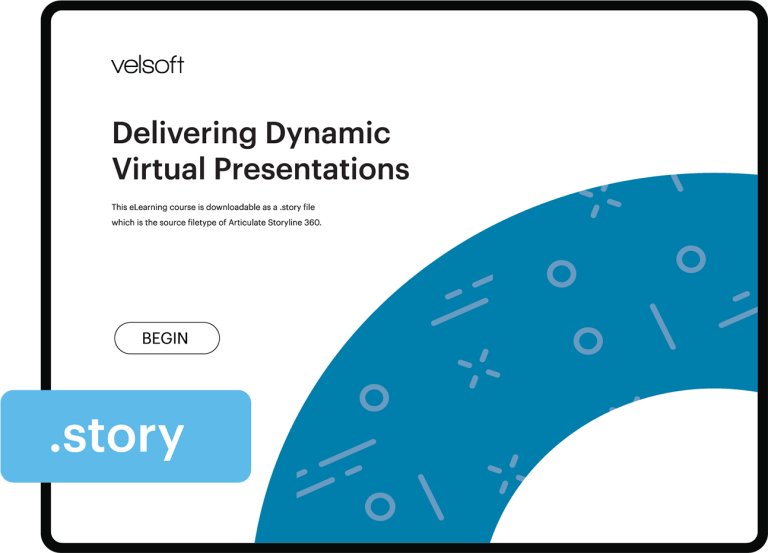 velsoft

Delivering Dynamic Virtual Presentations

This eLearning course is downloadable as a .story file which is the source filetype of Articulate Storyline 360.

BEGIN

.story